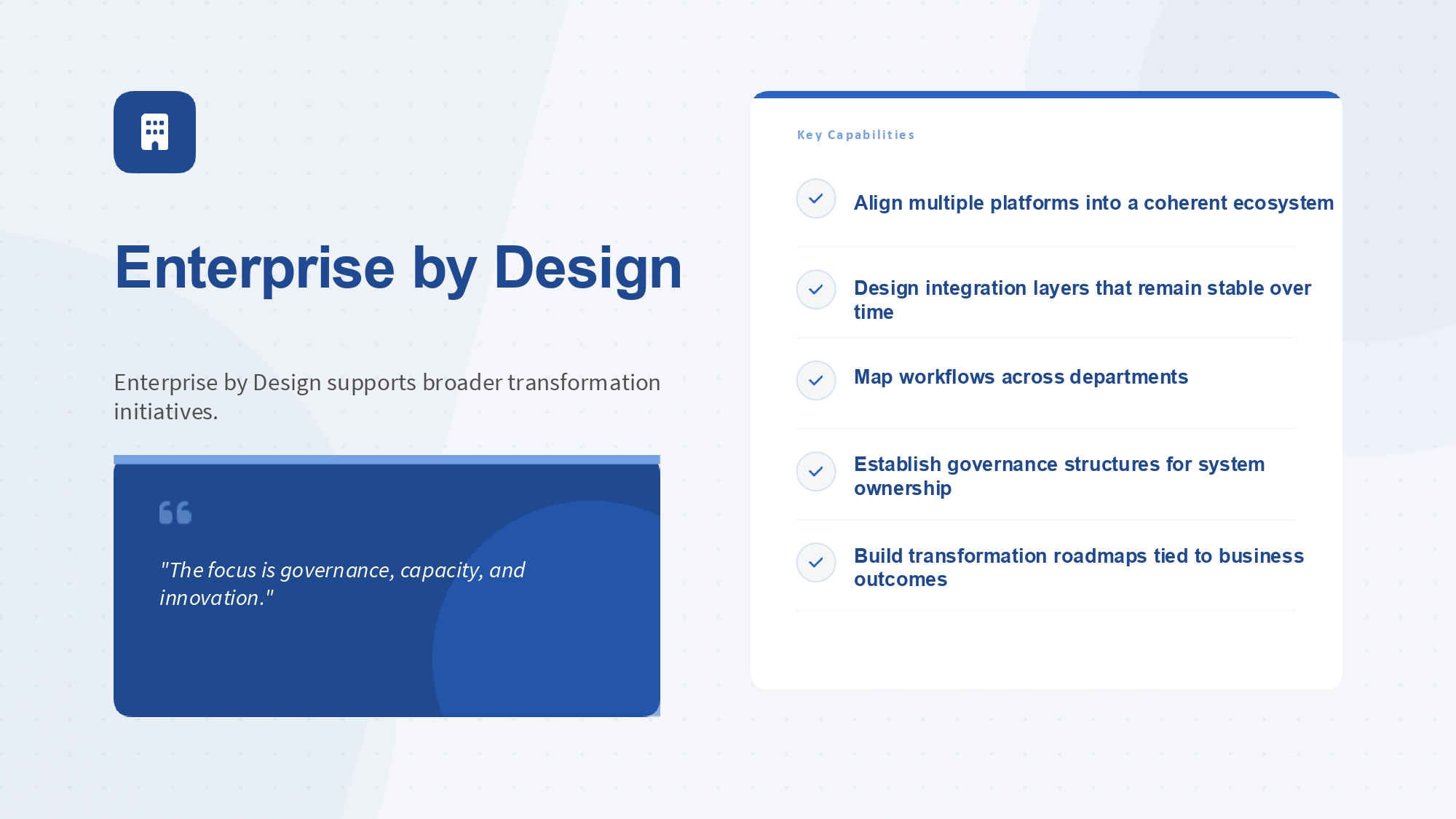 Enterprise by Design

Enterprise by Design supports broader transformation initiatives.

"The focus is governance, capacity, and innovation."

Key Capabilities

Align multiple platforms into a coherent ecosystem

Design integration layers that remain stable over time

Map workflows across departments

Establish governance structures for system ownership

Build transformation roadmaps tied to business outcomes